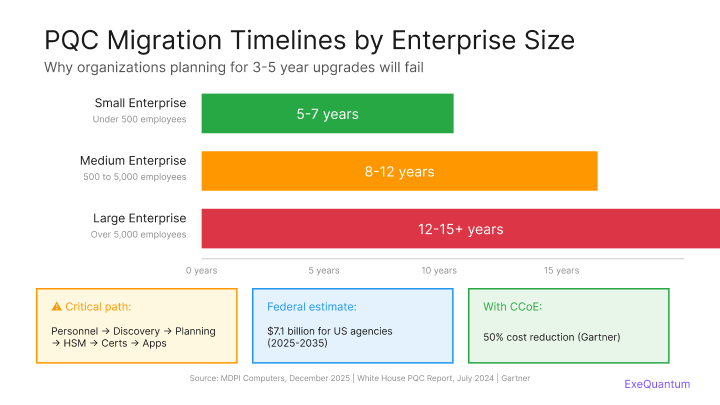 PQC Migration Timelines by Enterprise Size

Why organizations planning for 3-5 year upgrades will fail

Small Enterprise
Under 500 employees

5-7 years

Medium Enterprise
500 to 5,000 employees

8-12 years

Large Enterprise
Over 5,000 employees

12-15+ years

0 years
5 years
10 years
15 years

⚠ Critical path:

Personnel → Discovery → Planning → HSM → Certs → Apps

Federal estimate:

$7.1 billion for US agencies (2025-2035)

With CCoE:

50% cost reduction (Gartner)

Source: MDPI Computers, December 2025 | White House PQC Report, July 2024 | Gartner

ExeQuantum